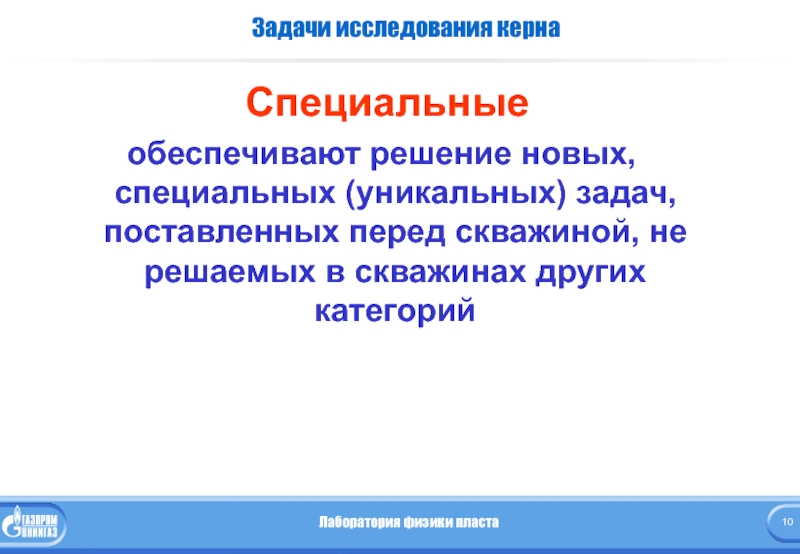 Задачи исследования керна

Специальные

обеспечивают решение новых, специальных (уникальных) задач, поставленных перед скважиной, не решаемых в скважинах других категорий

ГАЗПРОМ ВНИИГАЗ

Лаборатория физики пласта

10